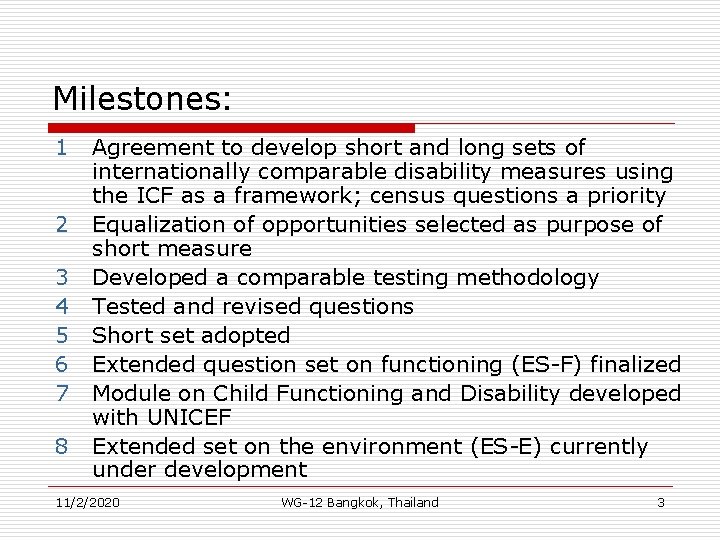 Milestones:

1 Agreement to develop short and long sets of internationally comparable disability measures using the ICF as a framework; census questions a priority
2 Equalization of opportunities selected as purpose of short measure
3 Developed a comparable testing methodology
4 Tested and revised questions
5 Short set adopted
6 Extended question set on functioning (ES-F) finalized
7 Module on Child Functioning and Disability developed with UNICEF
8 Extended set on the environment (ES-E) currently under development

11/2/2020 WG-12 Bangkok, Thailand 3